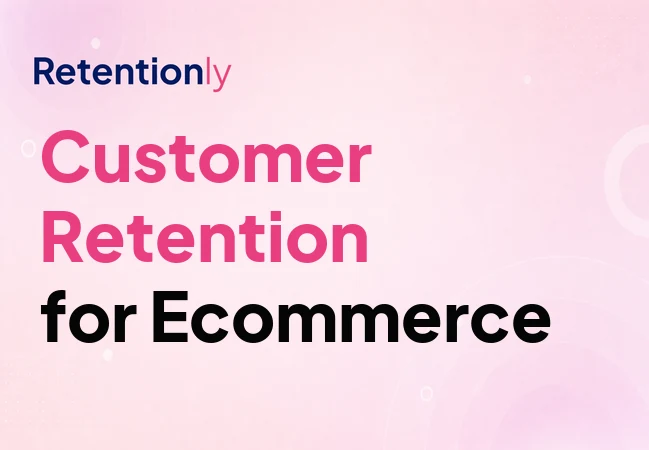 Retentionly

Customer Retention for Ecommerce